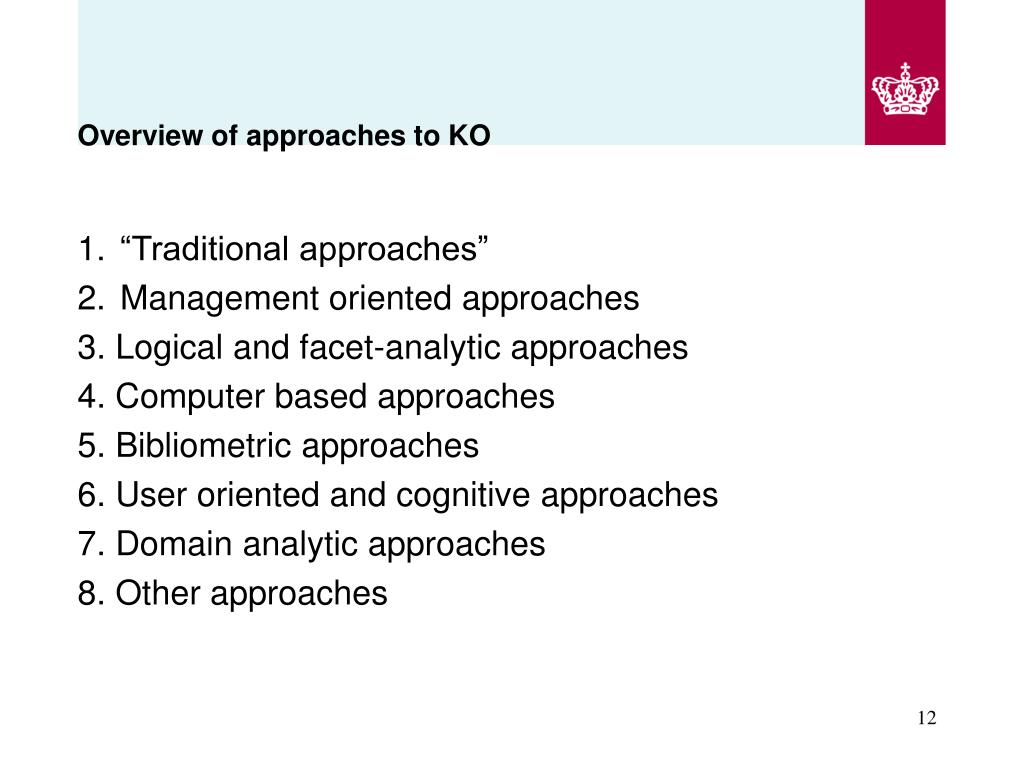 Overview of approaches to KO

1. “Traditional approaches”
2. Management oriented approaches
3. Logical and facet-analytic approaches
4. Computer based approaches
5. Bibliometric approaches
6. User oriented and cognitive approaches
7. Domain analytic approaches
8. Other approaches

12